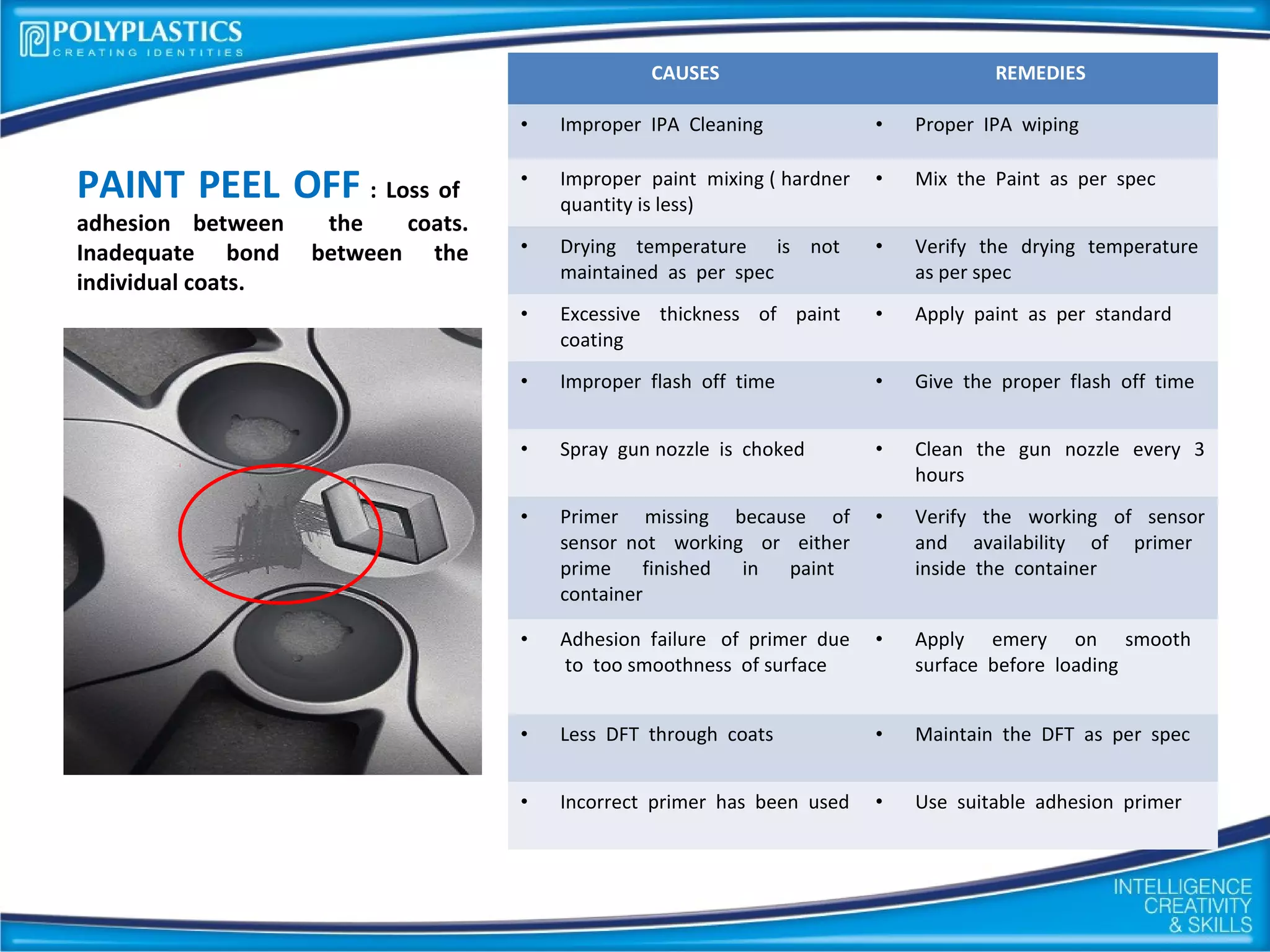 POLYPLASTICS
CREATING IDENTITIES

PAINT PEEL OFF : Loss of adhesion between the coats. Inadequate bond between the individual coats.

| CAUSES | REMEDIES |
|---|---|
| • Improper IPA Cleaning | • Proper IPA wiping |
| • Improper paint mixing ( hardner quantity is less) | • Mix the Paint as per spec |
| • Drying temperature is not maintained as per spec | • Verify the drying temperature as per spec |
| • Excessive thickness of paint coating | • Apply paint as per standard |
| • Improper flash off time | • Give the proper flash off time |
| • Spray gun nozzle is choked | • Clean the gun nozzle every 3 hours |
| • Primer missing because of sensor not working or either prime finished in paint container | • Verify the working of sensor and availability of primer inside the container |
| • Adhesion failure of primer due to too smoothness of surface | • Apply emery on smooth surface before loading |
| • Less DFT through coats | • Maintain the DFT as per spec |
| • Incorrect primer has been used | • Use suitable adhesion primer |

INTELLIGENCE
CREATIVITY
& SKILLS